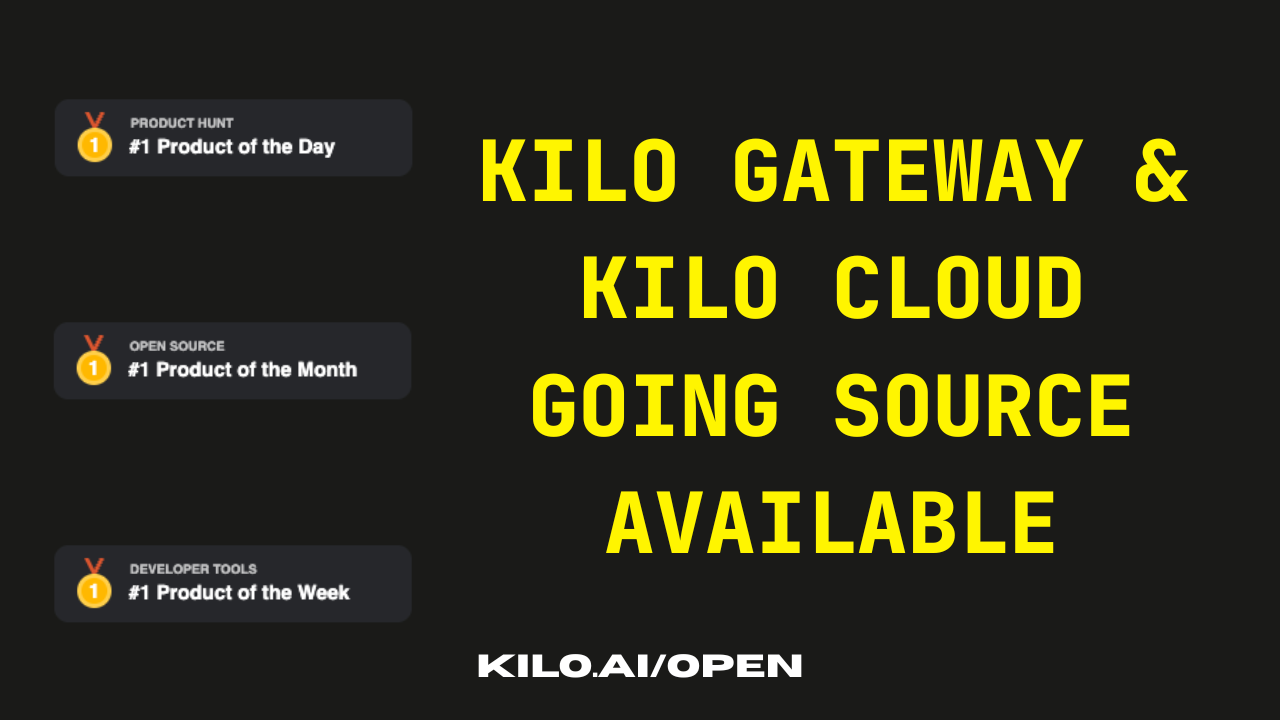 1
PRODUCT HUNT
#1 Product of the Day

1
OPEN SOURCE
#1 Product of the Month

1
DEVELOPER TOOLS
#1 Product of the Week

KILO GATEWAY & KILO CLOUD GOING SOURCE AVAILABLE

KILO.AI/OPEN